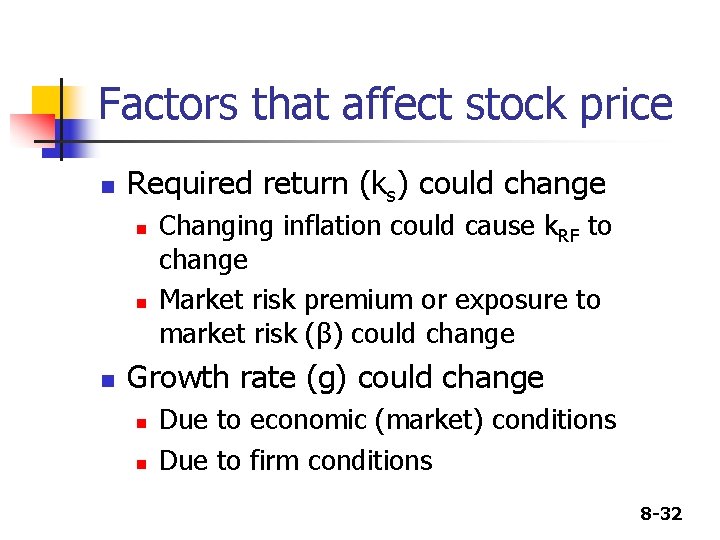 Factors that affect stock price

Required return ($k_s$) could change

Changing inflation could cause $k_{RF}$ to change

Market risk premium or exposure to market risk (β) could change

Growth rate (g) could change

Due to economic (market) conditions

Due to firm conditions

8-32